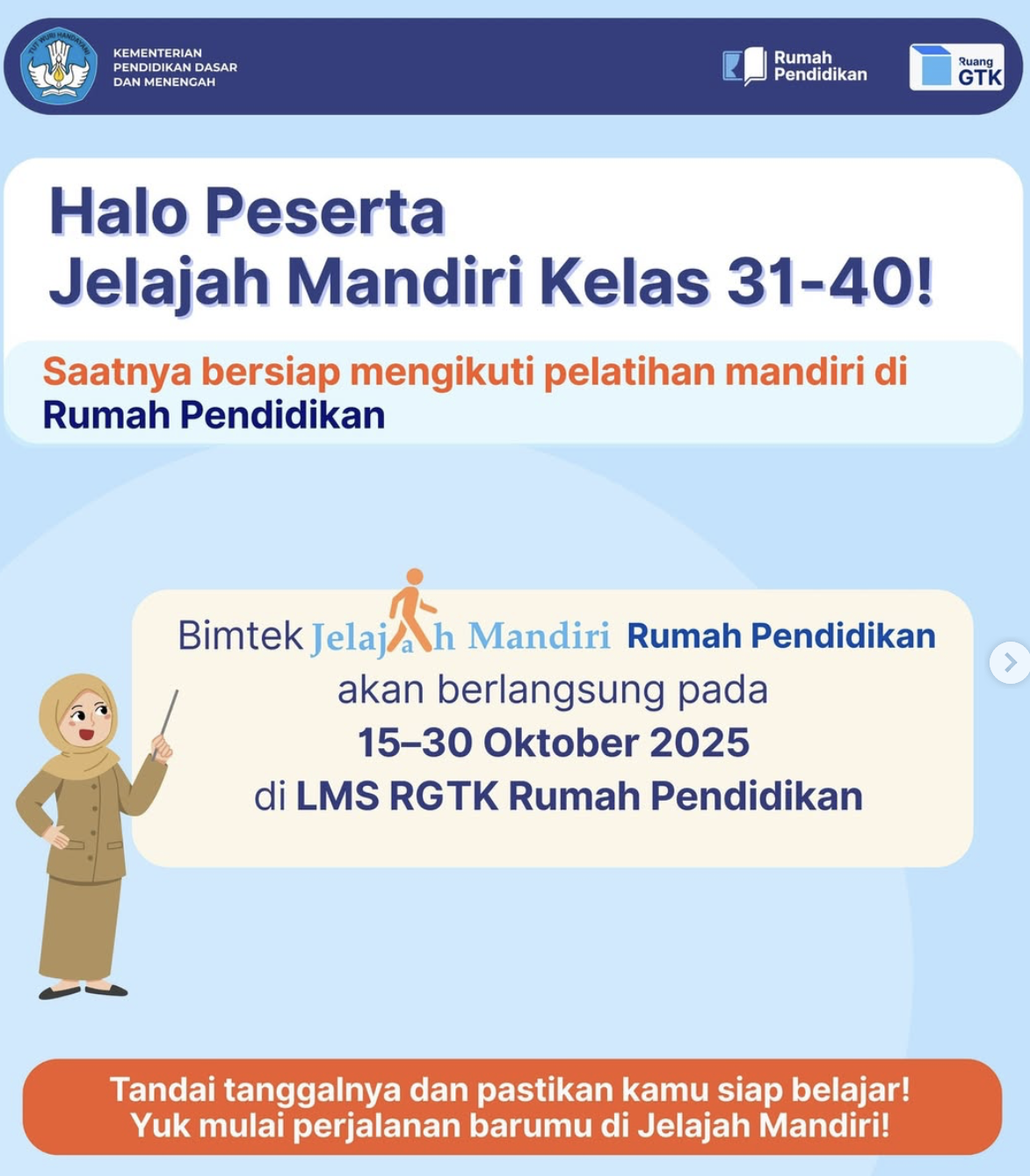 TUT WURI HANDAYANI

KEMENTERIAN PENDIDIKAN DASAR DAN MENENGAH

Rumah Pendidikan

Ruang GTK

Halo Peserta Jelajah Mandiri Kelas 31-40!

Saatnya bersiap mengikuti pelatihan mandiri di Rumah Pendidikan

Bimtek Jelajah Mandiri Rumah Pendidikan akan berlangsung pada 15–30 Oktober 2025 di LMS RGTK Rumah Pendidikan

Tandai tanggalnya dan pastikan kamu siap belajar! Yuk mulai perjalanan barumu di Jelajah Mandiri!